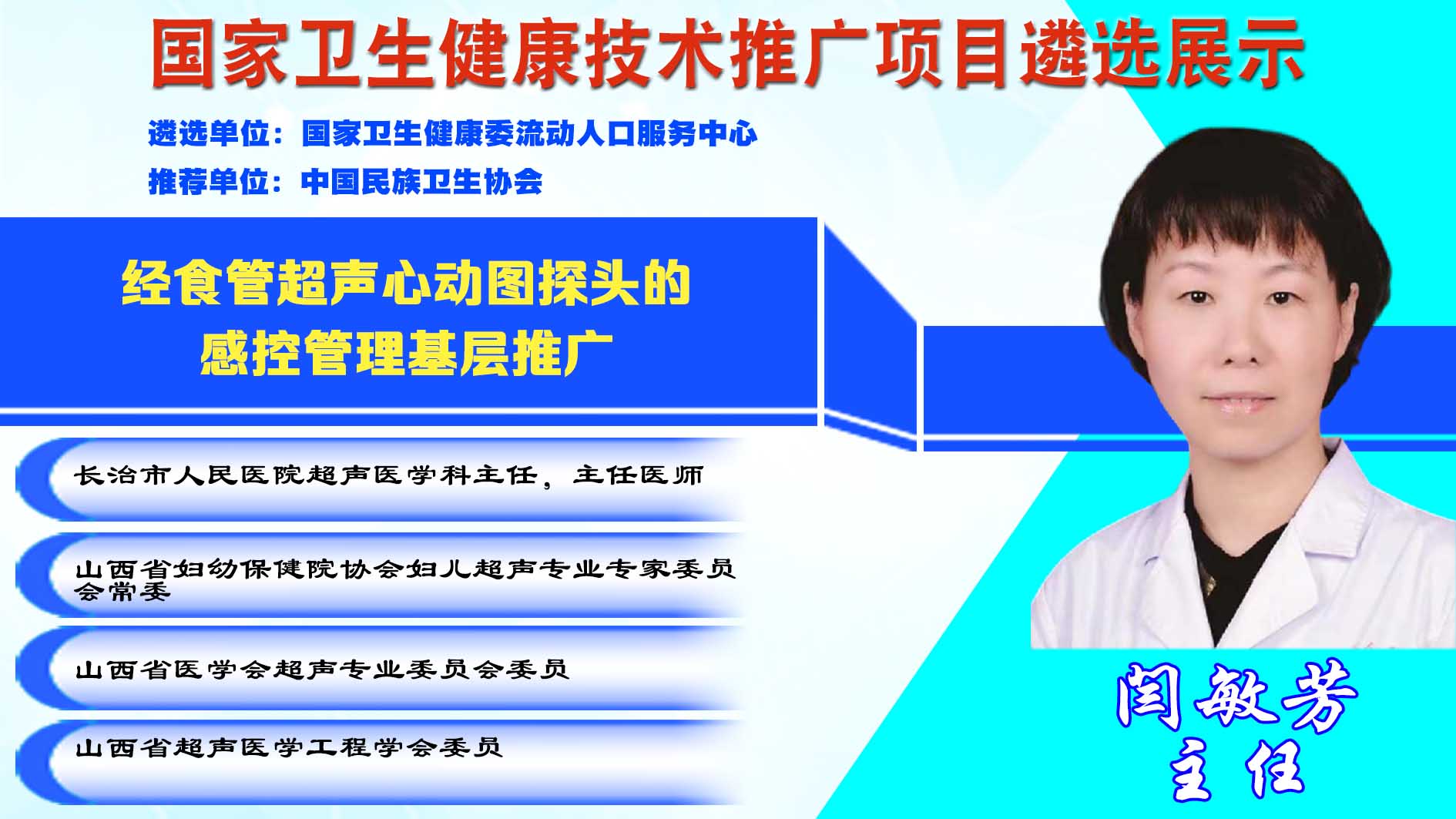 国家卫生健康技术推广项目遴选展示

遴选单位：国家卫生健康委流动人口服务中心

推荐单位：中国民族卫生协会

经食管超声心动图探头的感控管理基层推广

长治市人民医院超声医学科主任，主任医师

山西省妇幼保健院协会妇儿超声专业专家委员会常委

山西省医学会超声专业委员会委员

山西省超声医学工程学会委员

闫敏芳
主任